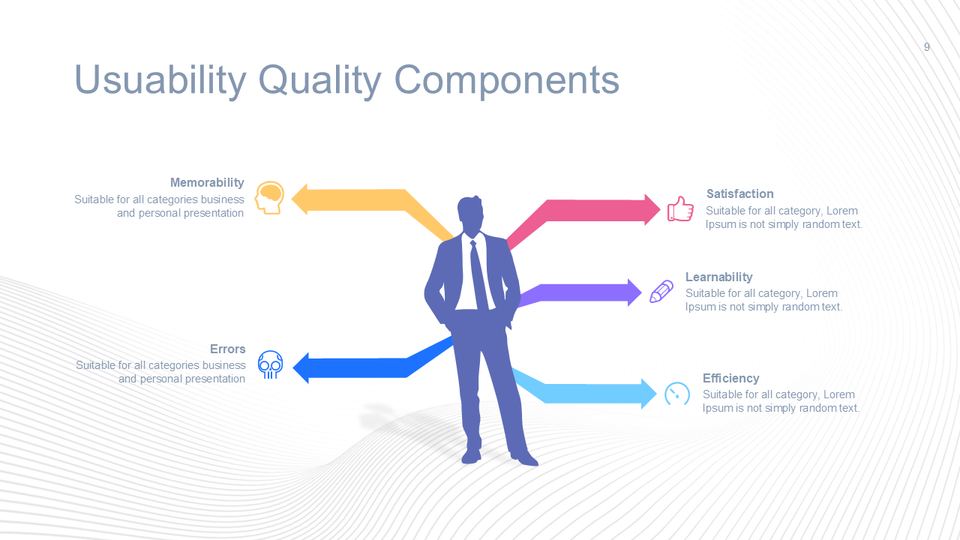 9

Usuability Quality Components

Memorability
Suitable for all categories business and personal presentation

Errors
Suitable for all categories business and personal presentation

Satisfaction
Suitable for all category, Lorem Ipsum is not simply random text.

Learnability
Suitable for all category, Lorem Ipsum is not simply random text.

Efficiency
Suitable for all category, Lorem Ipsum is not simply random text.